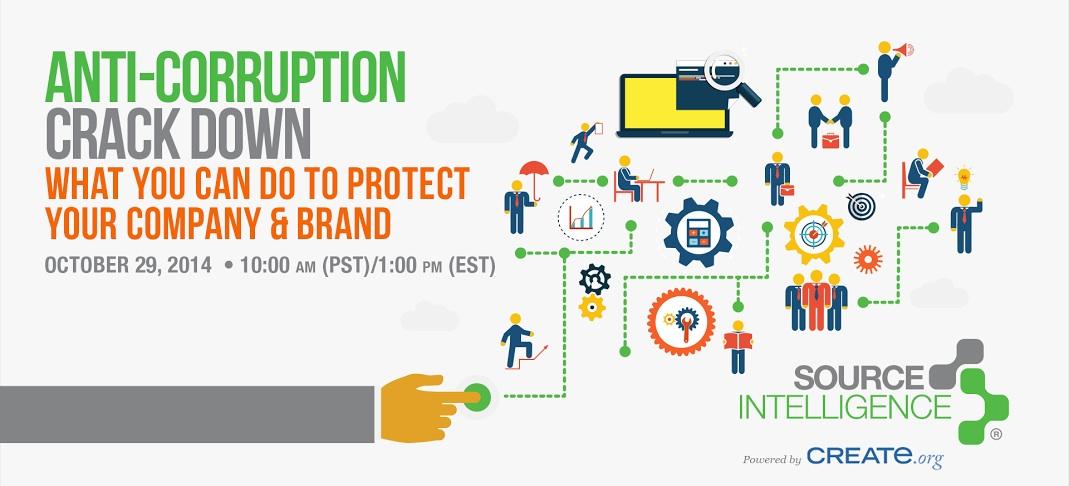 ANTI-CORRUPTION
CRACK DOWN
WHAT YOU CAN DO TO PROTECT YOUR COMPANY & BRAND

OCTOBER 29, 2014 • 10:00 AM (PST)/1:00 PM (EST)

SOURCE
INTELLIGENCE
®

Powered by CREATe.org